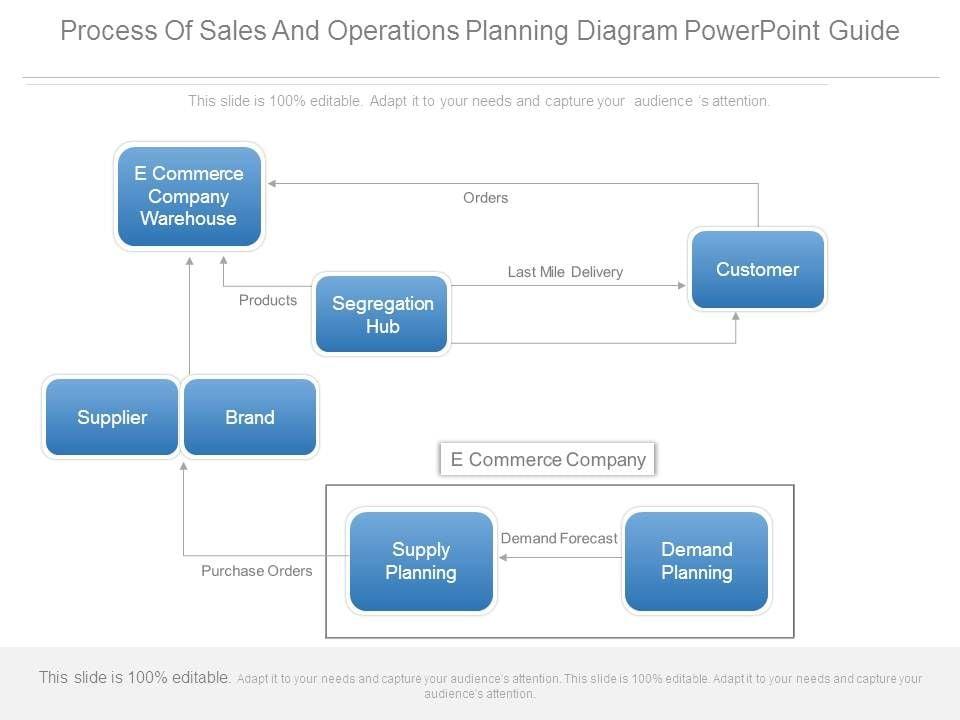 Process Of Sales And Operations Planning Diagram PowerPoint Guide

This slide is 100% editable. Adapt it to your needs and capture your audience 's attention.

E Commerce Company Warehouse

Orders

Customer

Last Mile Delivery

Products

Segregation Hub

Supplier

Brand

E Commerce Company

Supply Planning

Demand Forecast

Demand Planning

Purchase Orders

This slide is 100% editable. Adapt it to your needs and capture your audience's attention. This slide is 100% editable. Adapt it to your needs and capture your audience's attention.